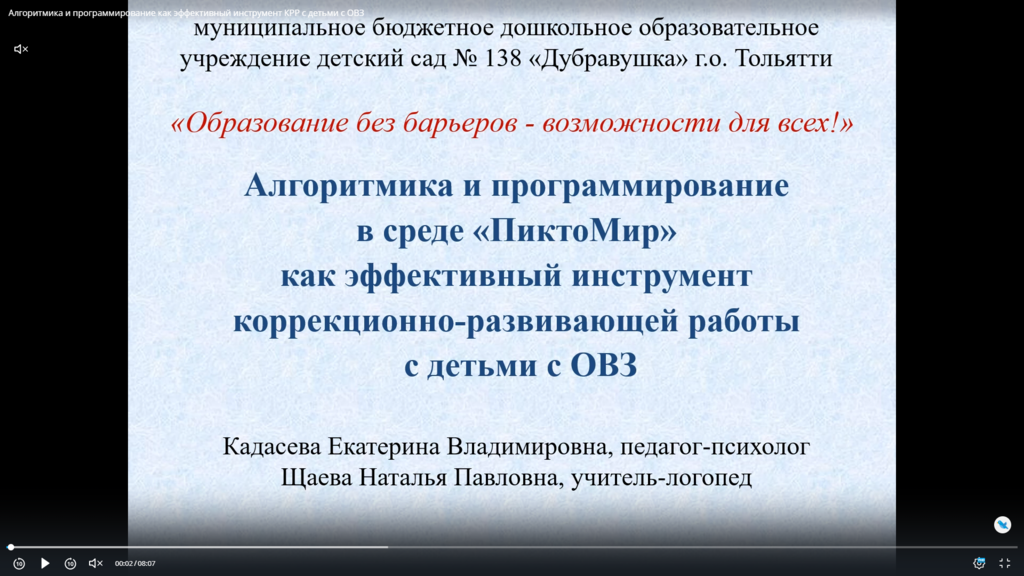 Алгоритмика и программирование как эффективный инструмент КРР с детьми с ОВЗ

муниципальное бюджетное дошкольное образовательное учреждение детский сад № 138 «Дубравушка» г.о. Тольятти

«Образование без барьеров - возможности для всех!»

Алгоритмика и программирование в среде «ПиктоМир» как эффективный инструмент коррекционно-развивающей работы с детьми с ОВЗ

Кадасева Екатерина Владимировна, педагог-психолог
Щаева Наталья Павловна, учитель-логопед

00:02 / 08:07